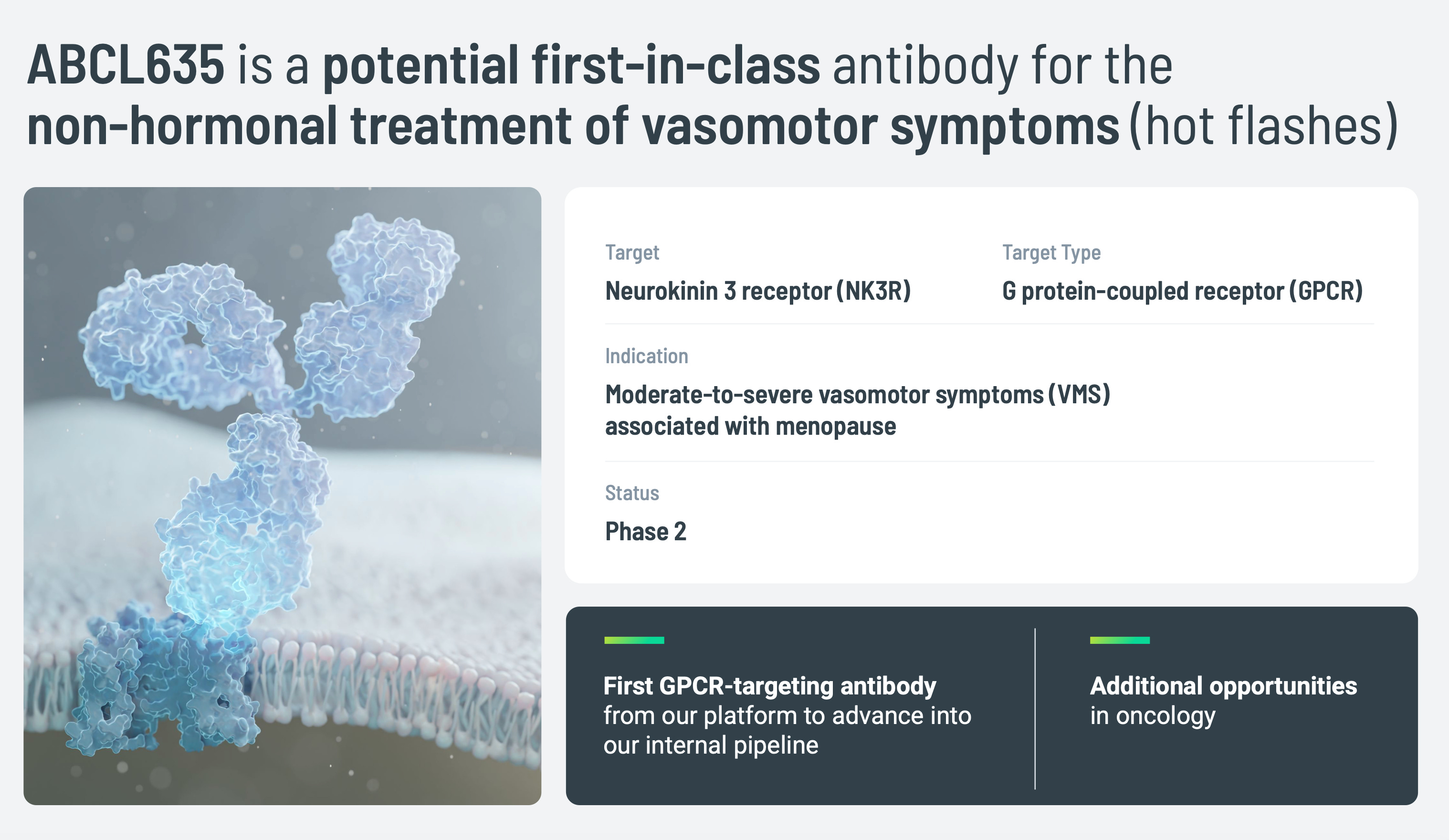 ABCL635 is a potential first-in-class antibody for the non-hormonal treatment of vasomotor symptoms (hot flashes)

Target
Neurokinin 3 receptor (NK3R)

Target Type
G protein-coupled receptor (GPCR)

Indication
Moderate-to-severe vasomotor symptoms (VMS) associated with menopause

Status
Phase 2

First GPCR-targeting antibody from our platform to advance into our internal pipeline

Additional opportunities in oncology